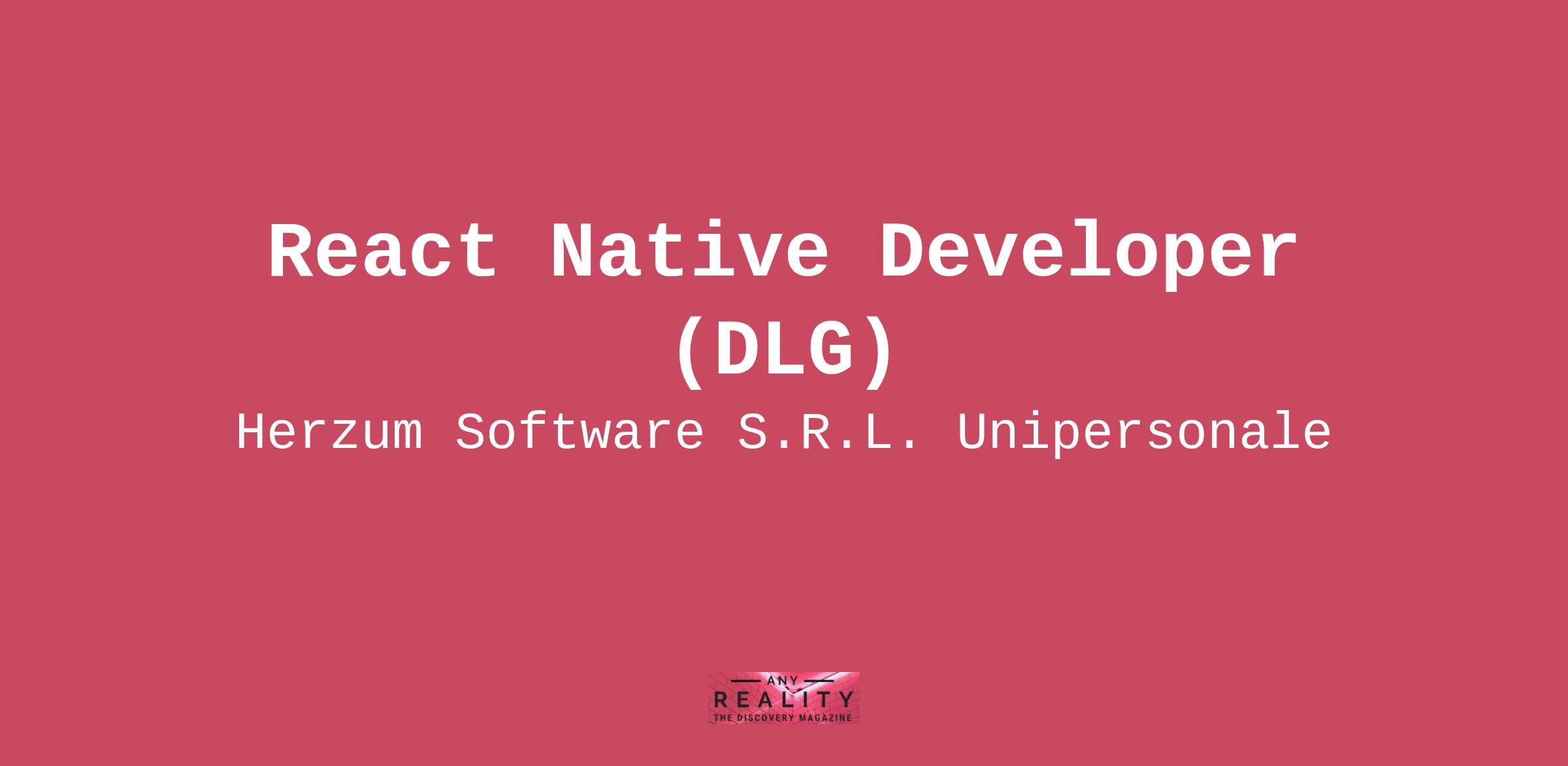 React Native Developer (DLG)

Herzum Software S.R.L. Unipersonale

ANY
REALITY
THE DISCOVERY MAGAZINE